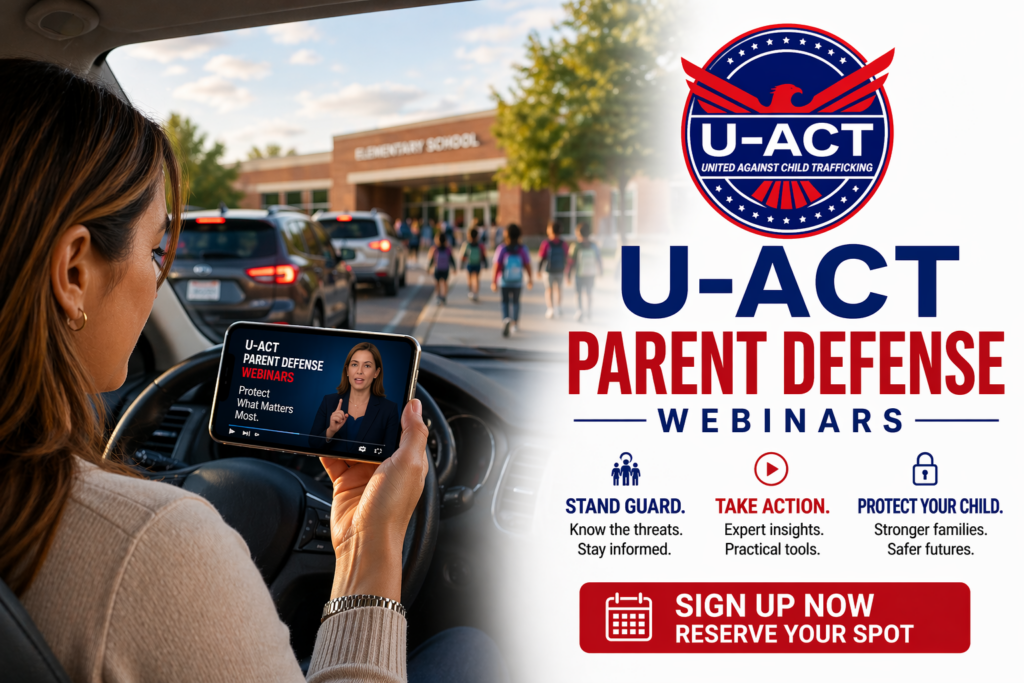 ELEMENTARY SCHOOL

U-ACT
PARENT DEFENSE
WEBINARS
Protect What Matters Most.

U-ACT
UNITED AGAINST CHILD TRAFFICKING

U-ACT
PARENT DEFENSE
WEBINARS

STAND GUARD.
Know the threats.
Stay informed.

TAKE ACTION.
Expert insights.
Practical tools.

PROTECT YOUR CHILD.
Stronger families.
Safer futures.

SIGN UP NOW
RESERVE YOUR SPOT